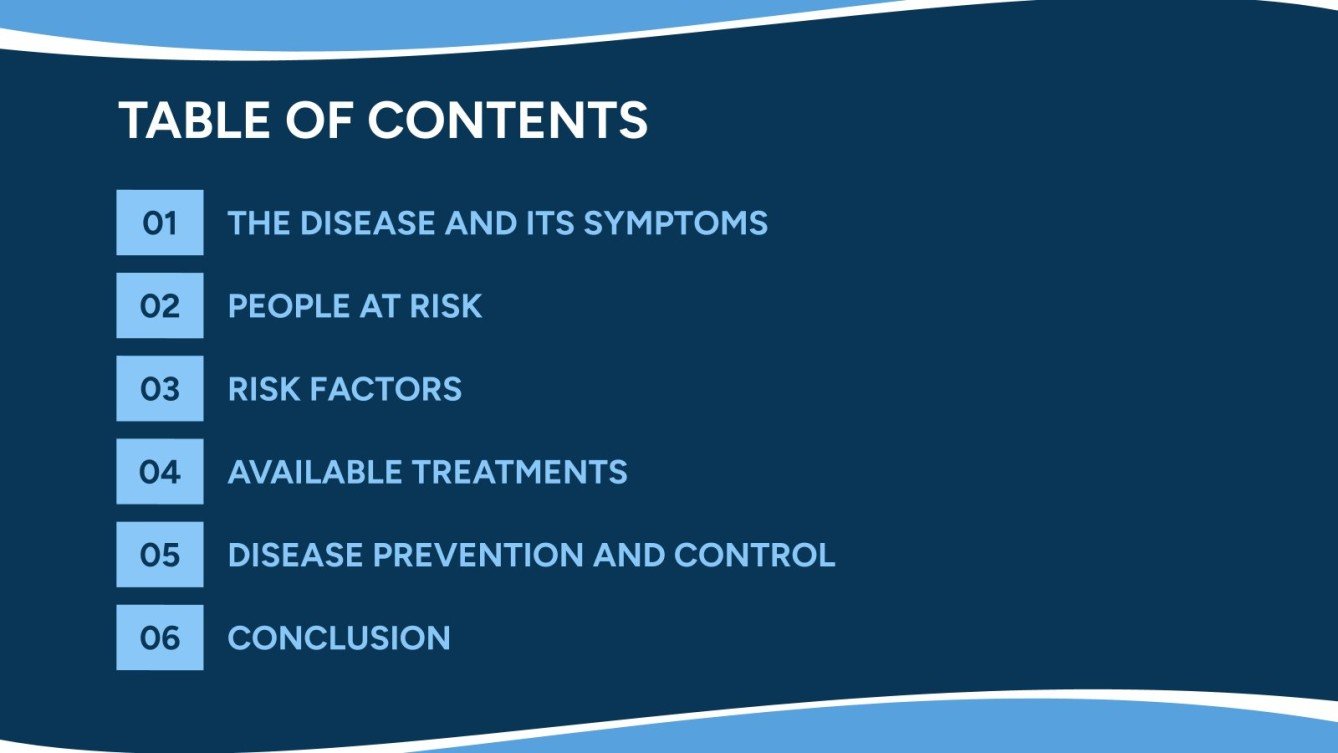 TABLE OF CONTENTS

01 THE DISEASE AND ITS SYMPTOMS

02 PEOPLE AT RISK

03 RISK FACTORS

04 AVAILABLE TREATMENTS

05 DISEASE PREVENTION AND CONTROL

06 CONCLUSION